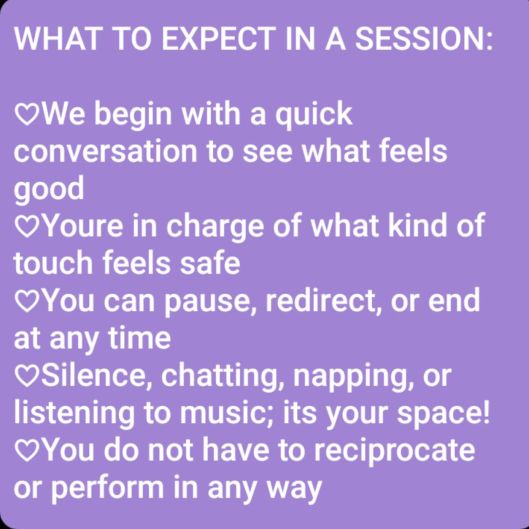 WHAT TO EXPECT IN A SESSION:

♡We begin with a quick conversation to see what feels good
♡Youre in charge of what kind of touch feels safe
♡You can pause, redirect, or end at any time
♡Silence, chatting, napping, or listening to music; its your space!
♡You do not have to reciprocate or perform in any way